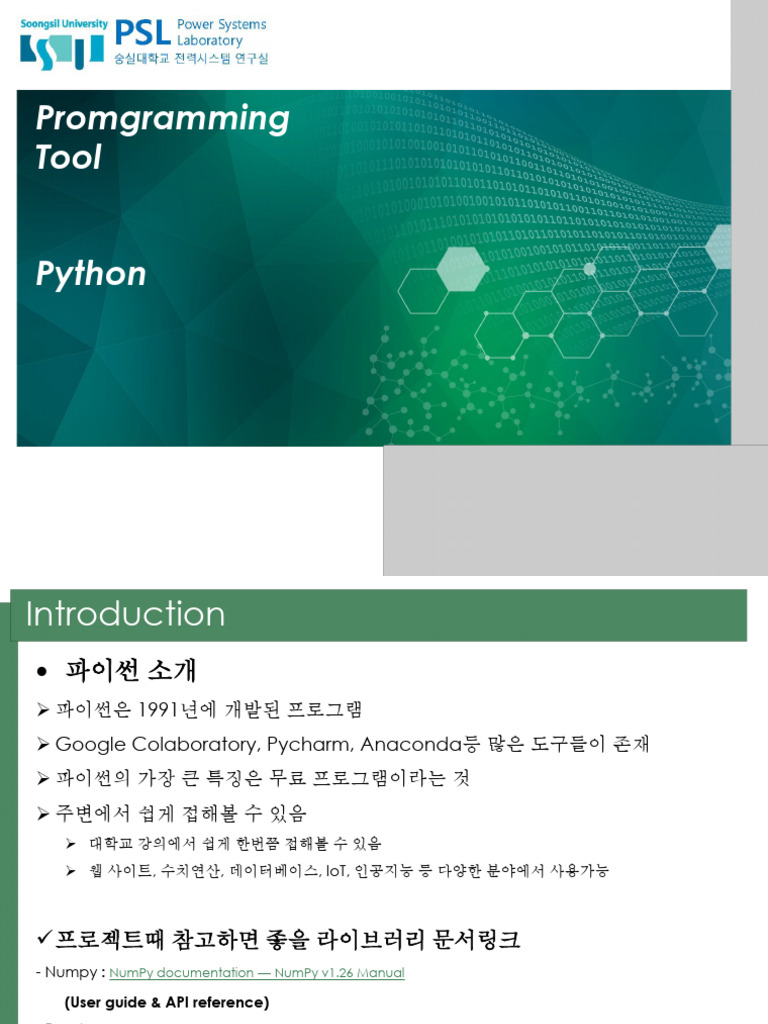 Soongsil University PSL Power Systems Laboratory
숭실대학교 전력시스템 연구실

Promgramming Tool

Python

Introduction

● 파이썬 소개

➢ 파이썬은 1991년에 개발된 프로그램

➢ Google Colaboratory, Pycharm, Anaconda등 많은 도구들이 존재

➢ 파이썬의 가장 큰 특징은 무료 프로그램이라는 것

➢ 주변에서 쉽게 접해볼 수 있음

➢ 대학교 강의에서 쉽게 한번쯤 접해볼 수 있음

➢ 웹 사이트, 수치연산, 데이터베이스, IoT, 인공지능 등 다양한 분야에서 사용가능

✓프로젝트때 참고하면 좋을 라이브러리 문서링크

- Numpy : NumPy documentation — NumPy v1.26 Manual

(User guide & API reference)